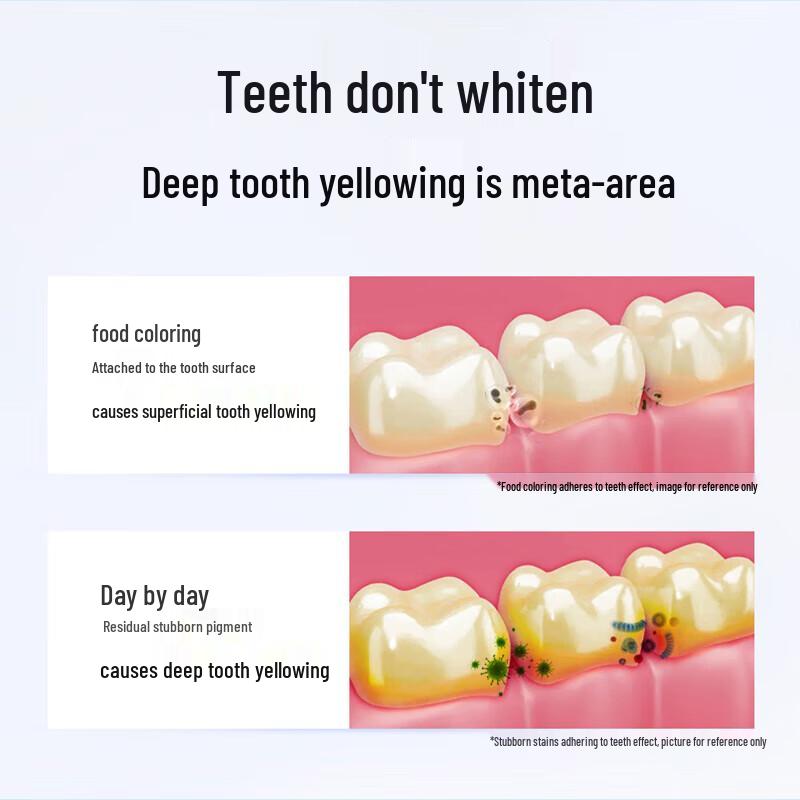 Teeth don't whiten

Deep tooth yellowing is meta-area

food coloring

Attached to the tooth surface

causes superficial tooth yellowing

*Food coloring adheres to teeth effect, image for reference only

Day by day

Residual stubborn pigment

causes deep tooth yellowing

*Stubborn stains adhering to teeth effect, picture for reference only